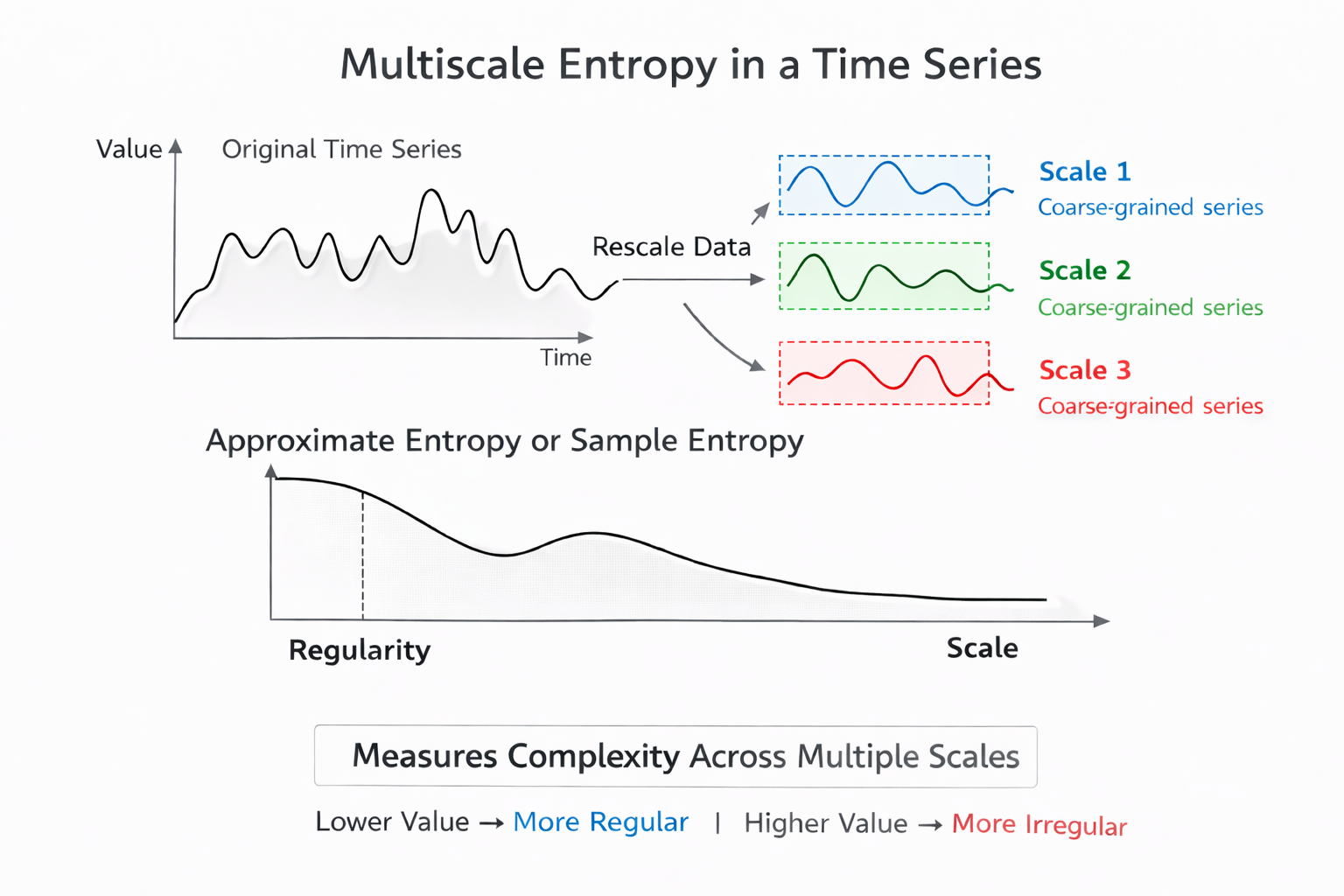 Multiscale Entropy in a Time Series

Value

Original Time Series

Time

Rescale Data

Scale 1
Coarse-grained series

Scale 2
Coarse-grained series

Scale 3
Coarse-grained series

Approximate Entropy or Sample Entropy

Regularity

Scale

Measures Complexity Across Multiple Scales

Lower Value → More Regular | Higher Value → More Irregular